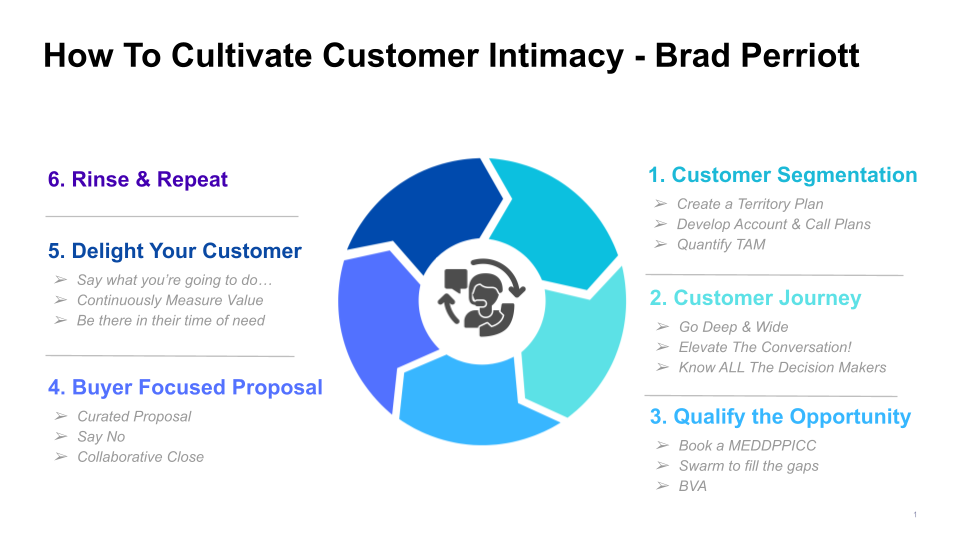 How To Cultivate Customer Intimacy - Brad Perriott

6. Rinse & Repeat

5. Delight Your Customer
➢ Say what you're going to do…
➢ Continuously Measure Value
➢ Be there in their time of need

4. Buyer Focused Proposal
➢ Curated Proposal
➢ Say No
➢ Collaborative Close

1. Customer Segmentation
➢ Create a Territory Plan
➢ Develop Account & Call Plans
➢ Quantify TAM

2. Customer Journey
➢ Go Deep & Wide
➢ Elevate The Conversation!
➢ Know ALL The Decision Makers

3. Qualify the Opportunity
➢ Book a MEDDPPICC
➢ Swarm to fill the gaps
➢ BVA

1